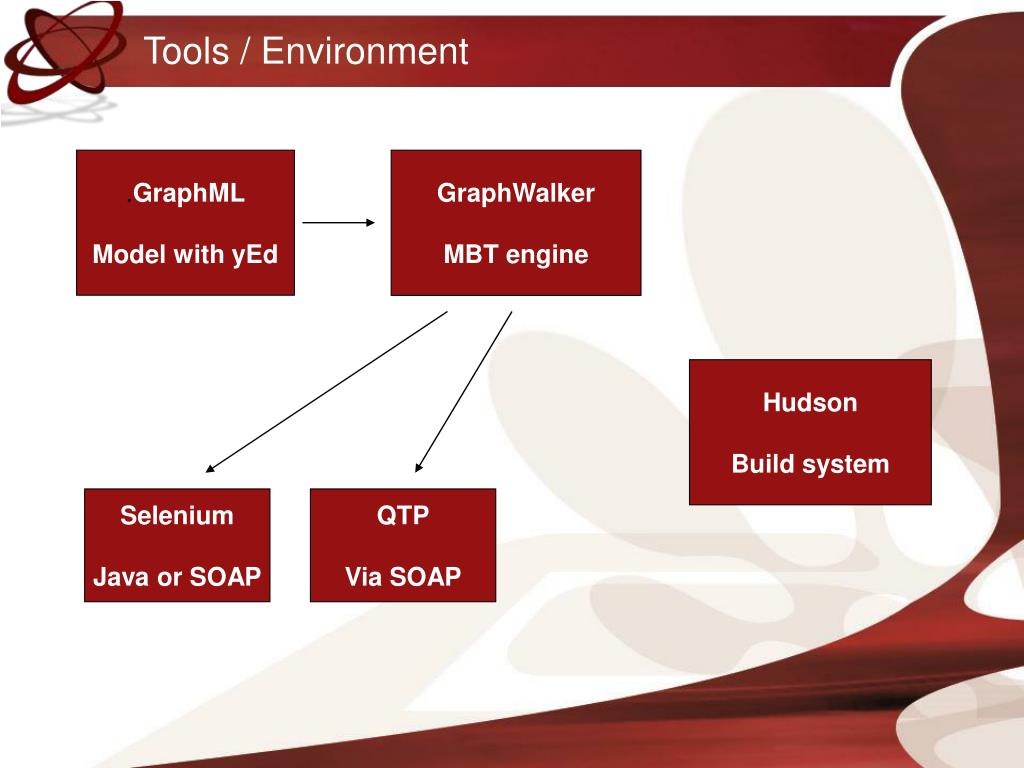 Tools / Environment

GraphML

Model with yEd

GraphWalker

MBT engine

Hudson

Build system

Selenium

Java or SOAP

QTP

Via SOAP